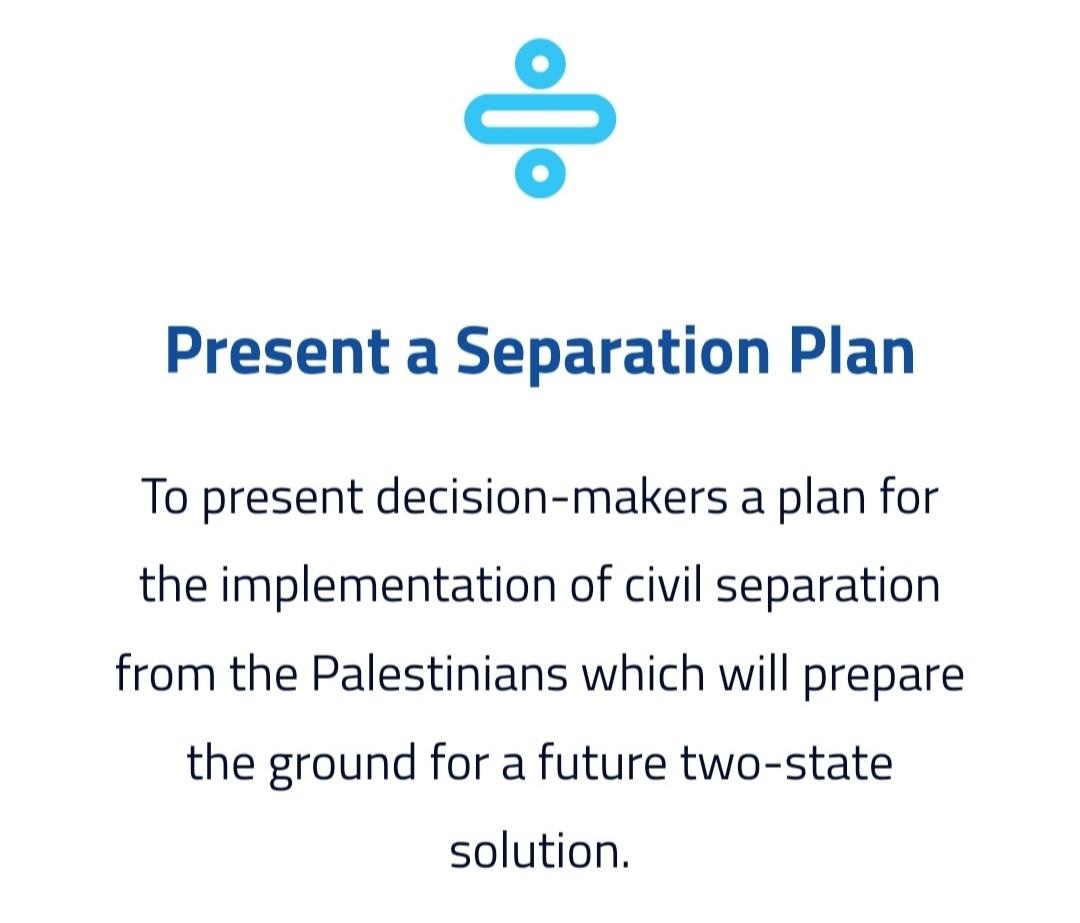 Present a Separation Plan

To present decision-makers a plan for the implementation of civil separation from the Palestinians which will prepare the ground for a future two-state solution.